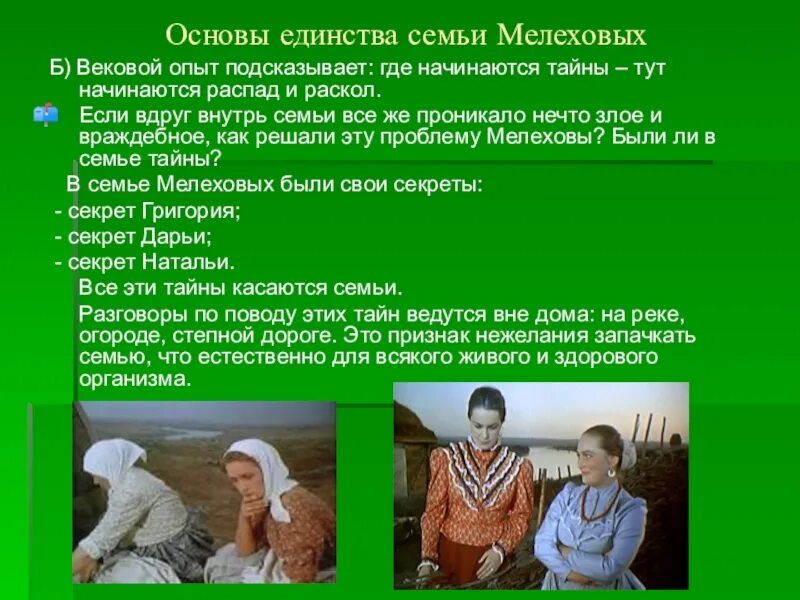 Основы единства семьи Мелеховых

Б) Вековой опыт подсказывает: где начинаются тайны – тут начинаются распад и раскол.

Если вдруг внутрь семьи все же проникало нечто злое и враждебное, как решали эту проблему Мелеховы? Были ли в семье тайны?

В семье Мелеховых были свои секреты:
- секрет Григория;
- секрет Дарьи;
- секрет Натальи.

Все эти тайны касаются семьи.

Разговоры по поводу этих тайн ведутся вне дома: на реке, огороде, степной дороге. Это признак нежелания запачкать семью, что естественно для всякого живого и здорового организма.